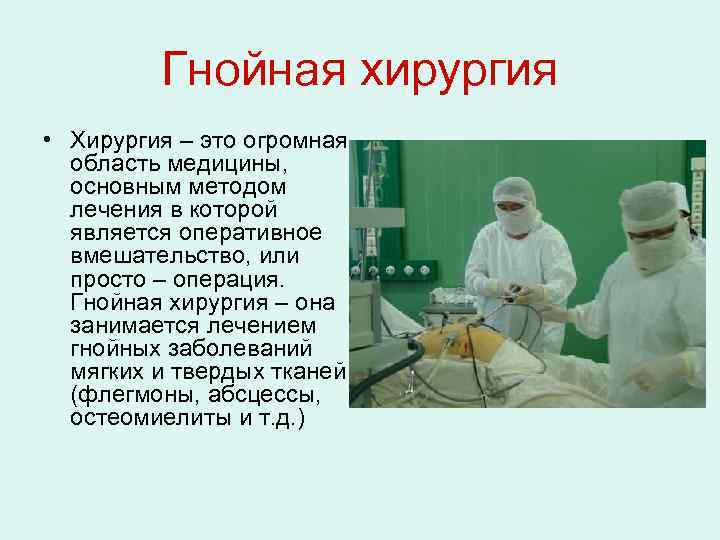 Гнойная хирургия

• Хирургия – это огромная область медицины, основным методом лечения в которой является оперативное вмешательство, или просто – операция. Гнойная хирургия – она занимается лечением гнойных заболеваний мягких и твердых тканей (флегмоны, абсцессы, остеомиелиты и т.д.)